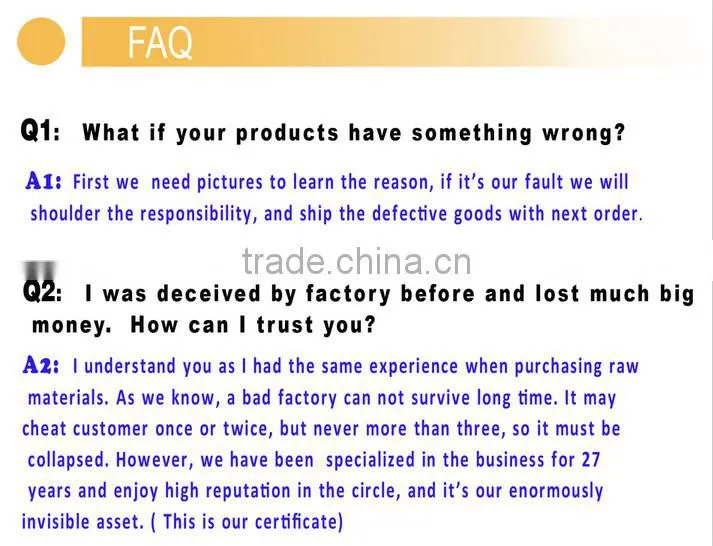 FAQ

Q1: What if your products have something wrong?

A1: First we need pictures to learn the reason, if it's our fault we will shoulder the responsibility, and ship the defective goods with next order.

trade.china.cn

Q2: I was deceived by factory before and lost much big money. How can I trust you?

A2: I understand you as I had the same experience when purchasing raw materials. As we know, a bad factory can not survive long time. It may cheat customer once or twice, but never more than three, so it must be collapsed. However, we have been specialized in the business for 27 years and enjoy high reputation in the circle, and it's our enormously invisible asset. ( This is our certificate)